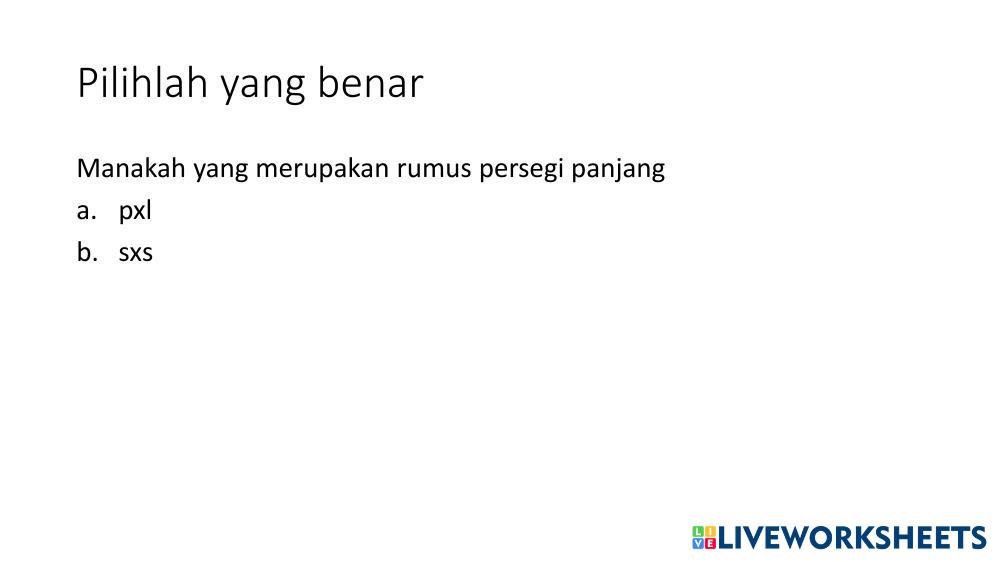 Pilihlah yang benar

Manakah yang merupakan rumus persegi panjang

a. pxl

b. sxs

LIVEWORKSHEETS